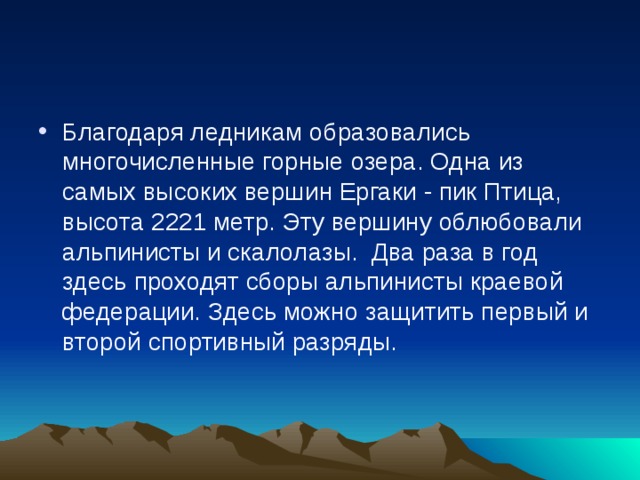 • Благодаря ледникам образовались многочисленные горные озера. Одна из самых высоких вершин Ергаки - пик Птица, высота 2221 метр. Эту вершину облюбовали альпинисты и скалолазы.  Два раза в год здесь проходят сборы альпинисты краевой федерации. Здесь можно защитить первый и второй спортивный разряды.